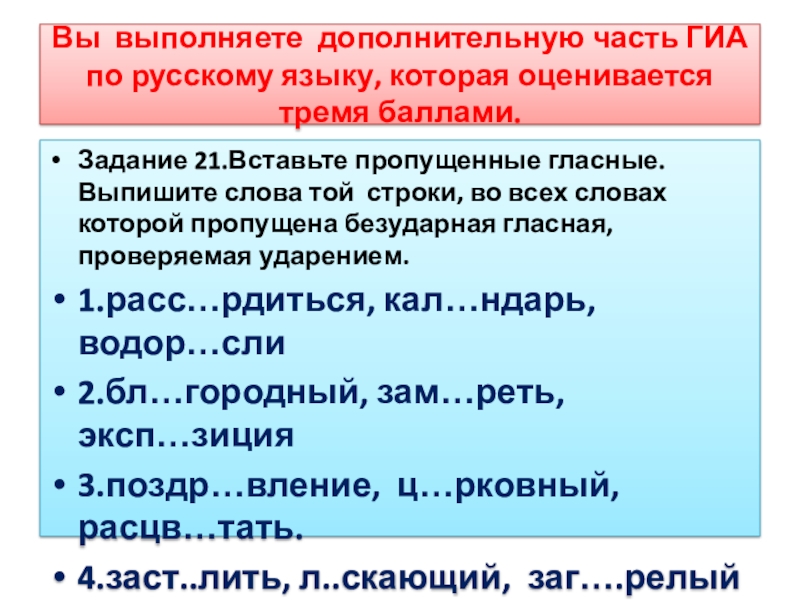 Вы выполняете дополнительную часть ГИА по русскому языку, которая оценивается тремя баллами.

• Задание 21.Вставьте пропущенные гласные. Выпишите слова той строки, во всех словах которой пропущена безударная гласная, проверяемая ударением.

• 1.расс…рдиться, кал…ндарь, водор…сли

• 2.бл…городный, зам…реть, эксп…зиция

• 3.поздр…вление, ц…рковный, расцв…тать.

• 4.заст..лить, л..скающий, заг….релый